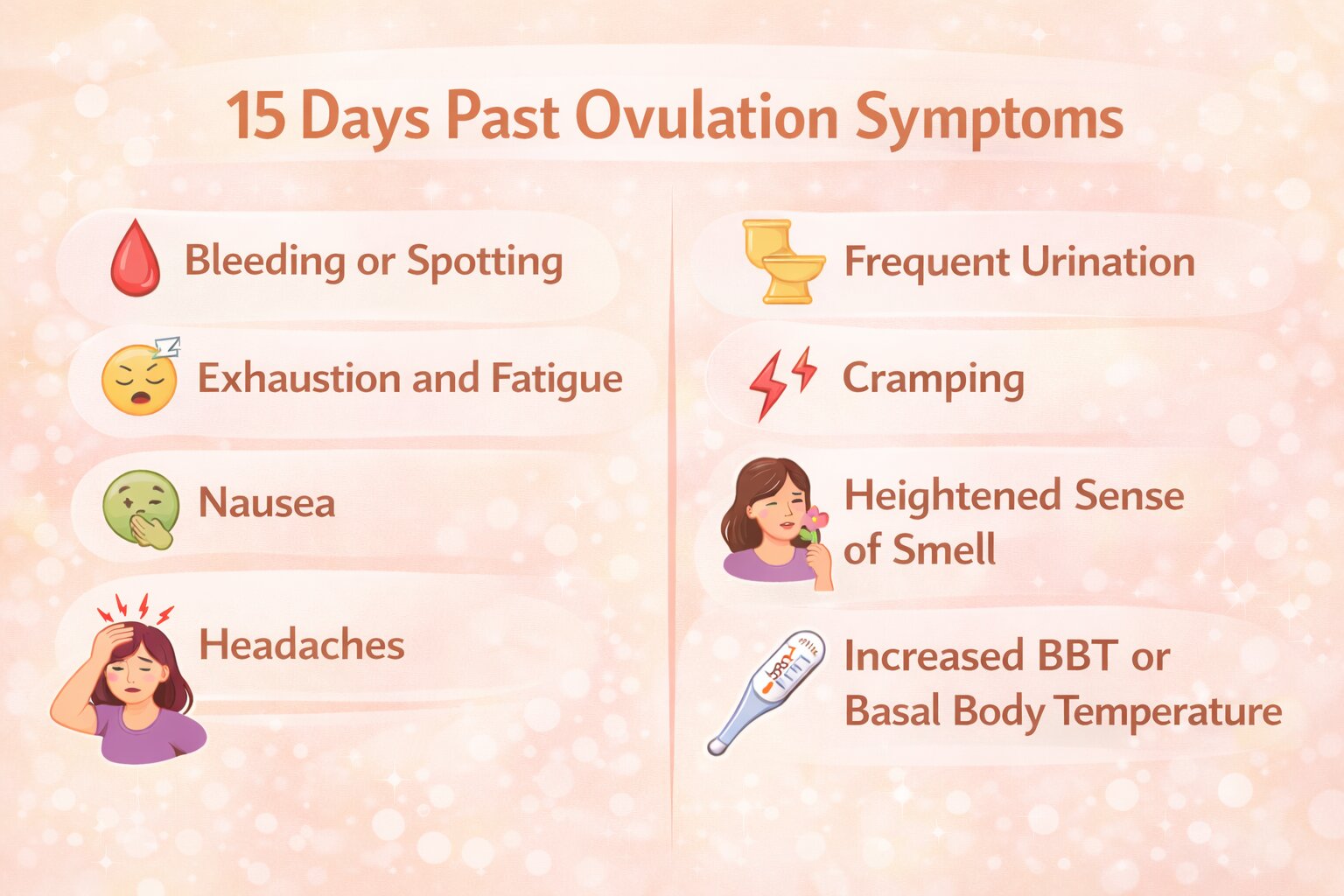 15 Days Past Ovulation Symptoms

Bleeding or Spotting

Exhaustion and Fatigue

Nausea

Headaches

Frequent Urination

Cramping

Heightened Sense of Smell

Increased BBT or Basal Body Temperature